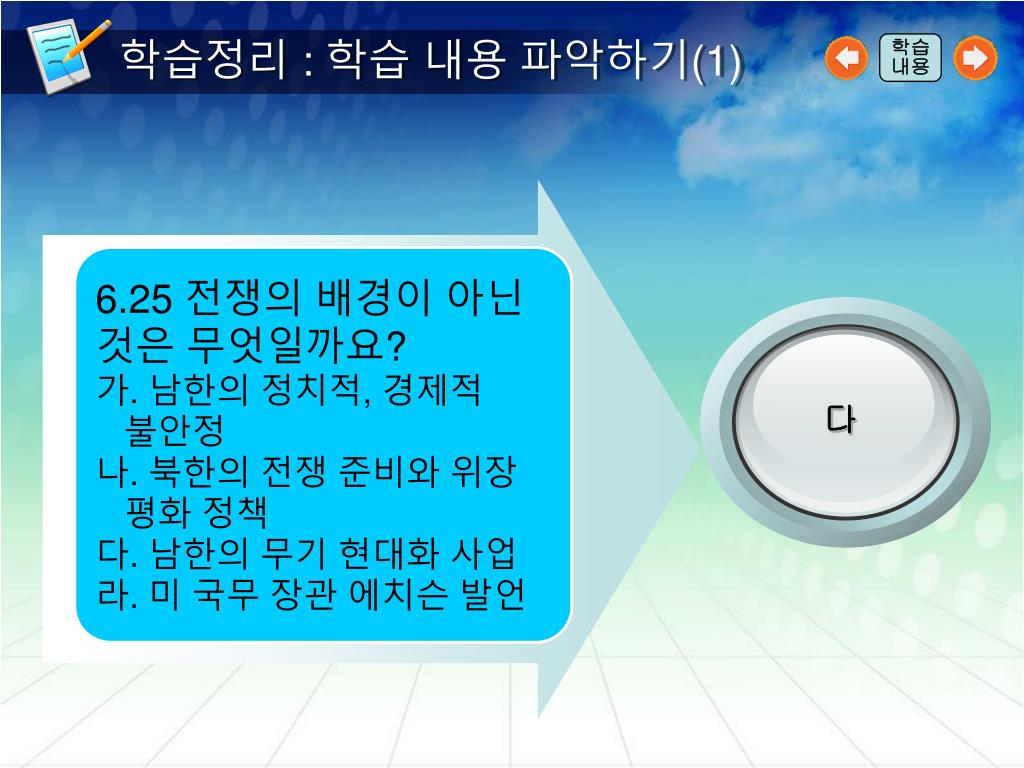 학습정리 : 학습 내용 파악하기(1)

학습 내용

6.25 전쟁의 배경이 아닌 것은 무엇일까요?
가. 남한의 정치적, 경제적 불안정
나. 북한의 전쟁 준비와 위장 평화 정책
다. 남한의 무기 현대화 사업
라. 미 국무 장관 에치슨 발언

다